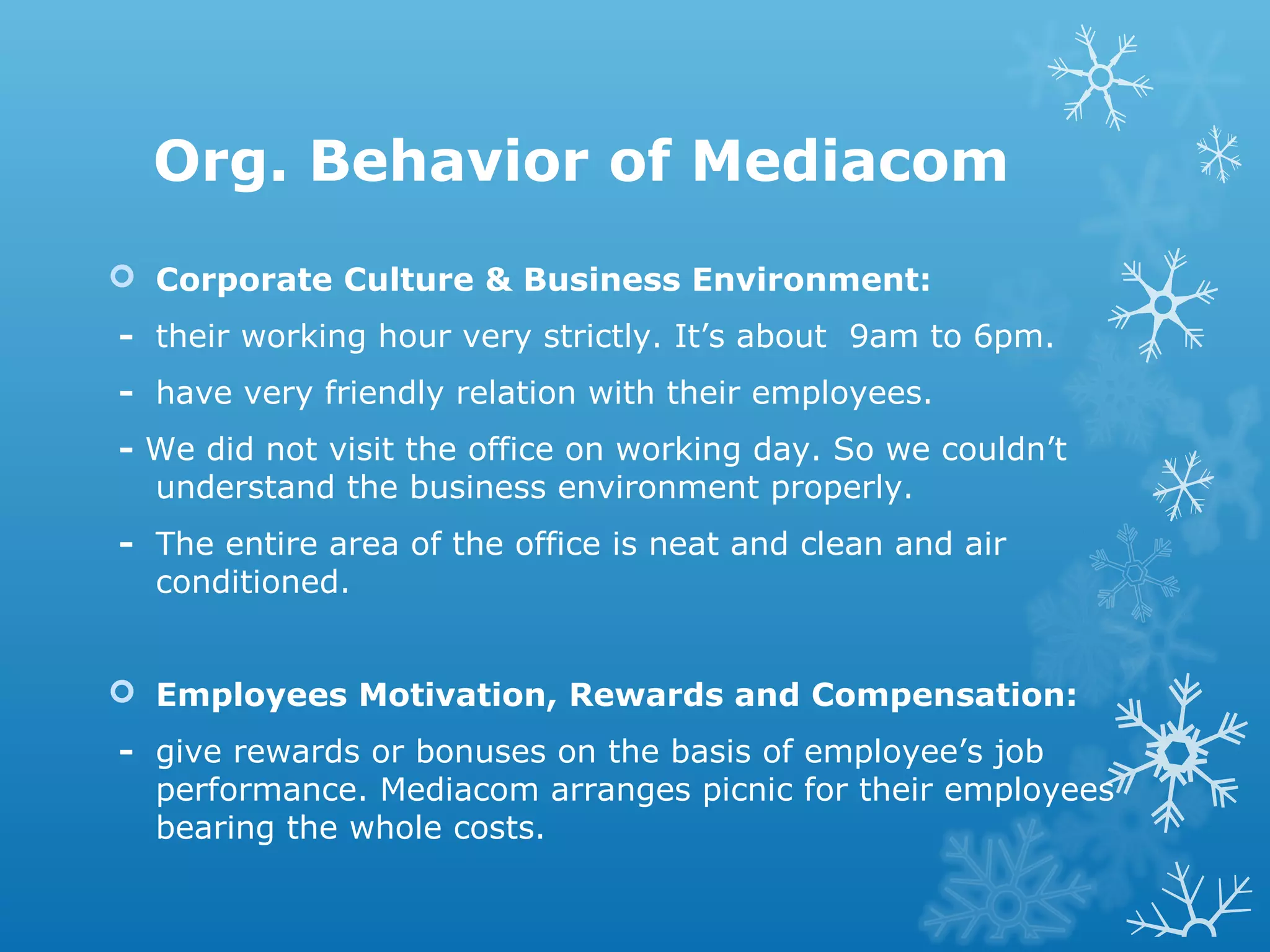 Org. Behavior of Mediacom

Corporate Culture & Business Environment:

- their working hour very strictly. It’s about 9am to 6pm.

- have very friendly relation with their employees.

- We did not visit the office on working day. So we couldn’t understand the business environment properly.

- The entire area of the office is neat and clean and air conditioned.

Employees Motivation, Rewards and Compensation:

- give rewards or bonuses on the basis of employee’s job performance. Mediacom arranges picnic for their employees bearing the whole costs.